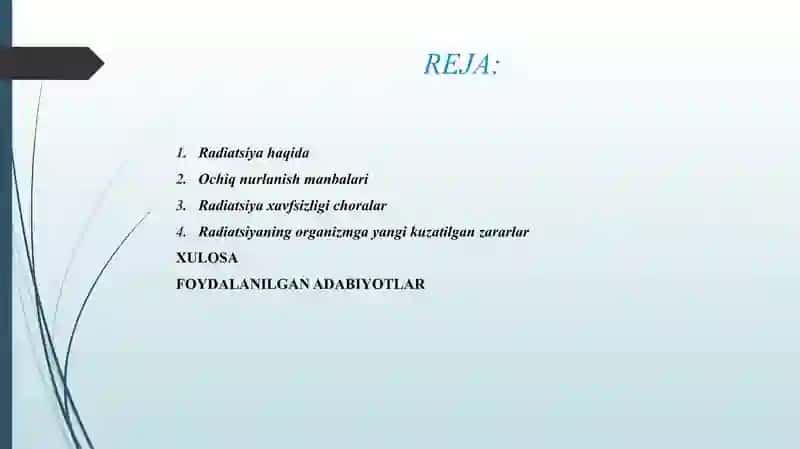 REJA:

1. Radiatsiya haqida
2. Ochiq nurlanish manbalari
3. Radiatsiya xavfsizligi choralar
4. Radiatsiyaning organizmga yangi kuzatilgan zararlar

XULOSA

FOYDALANILGAN ADABIYOTLAR